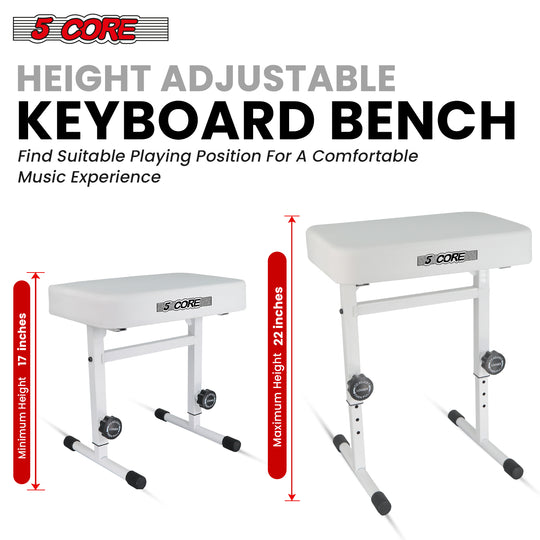 5 CORE

HEIGHT ADJUSTABLE
KEYBOARD BENCH

Find Suitable Playing Position For A Comfortable Music Experience

Minimum Height 17 inches

5 CORE

Maximum Height 22 inches

5 CORE